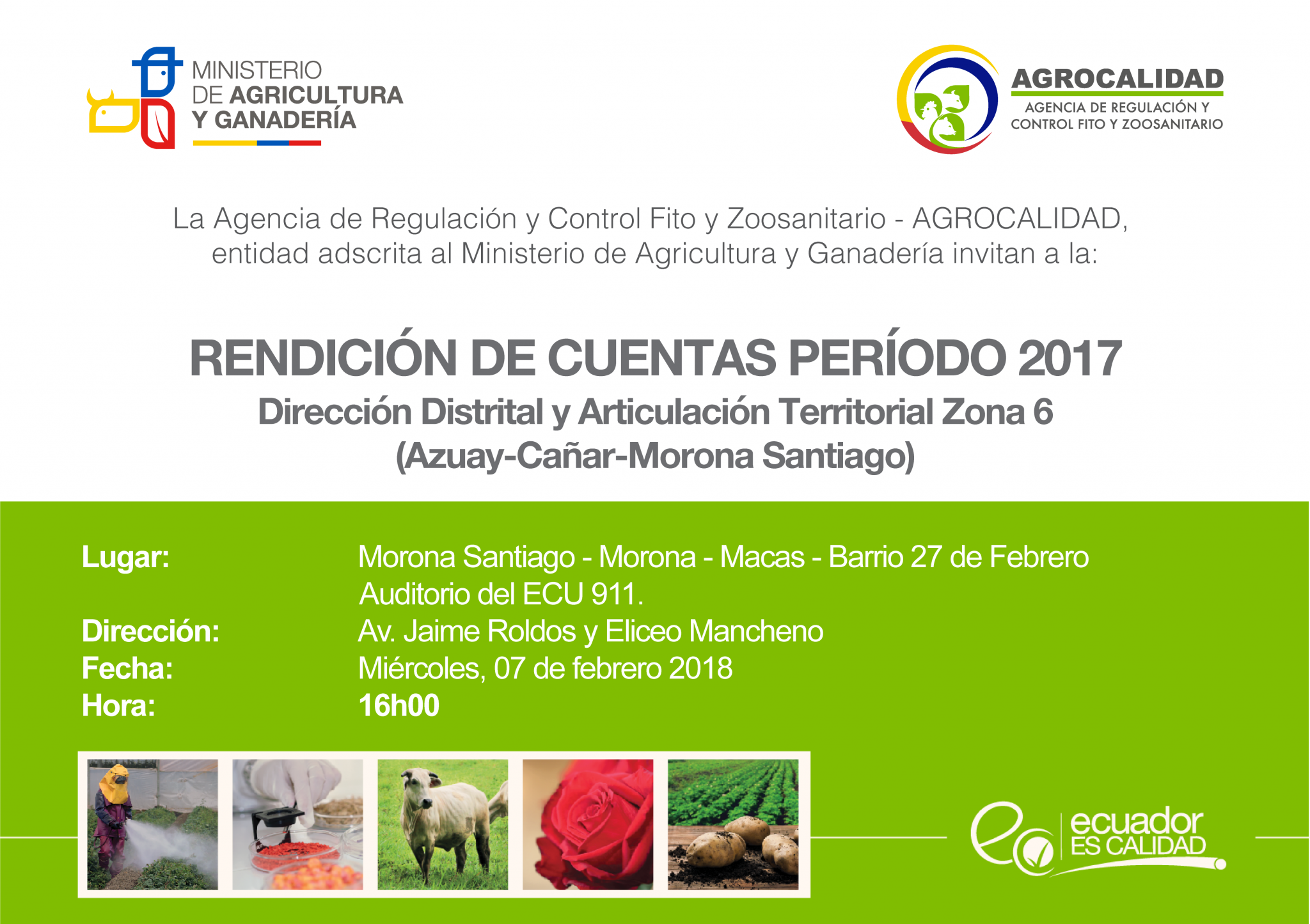 MINISTERIO DE AGRICULTURA Y GANADERÍA

AGROCALIDAD
AGENCIA DE REGULACIÓN Y CONTROL FITO Y ZOOSANITARIO

La Agencia de Regulación y Control Fito y Zoosanitario - AGROCALIDAD, entidad adscrita al Ministerio de Agricultura y Ganadería invitan a la:

RENDICIÓN DE CUENTAS PERÍODO 2017
Dirección Distrital y Articulación Territorial Zona 6
(Azuay-Cañar-Morona Santiago)

Lugar: Morona Santiago - Morona - Macas - Barrio 27 de Febrero Auditorio del ECU 911.
Dirección: Av. Jaime Roldos y Eliceo Mancheno
Fecha: Miércoles, 07 de febrero 2018
Hora: 16h00

ecuador ES CALIDAD